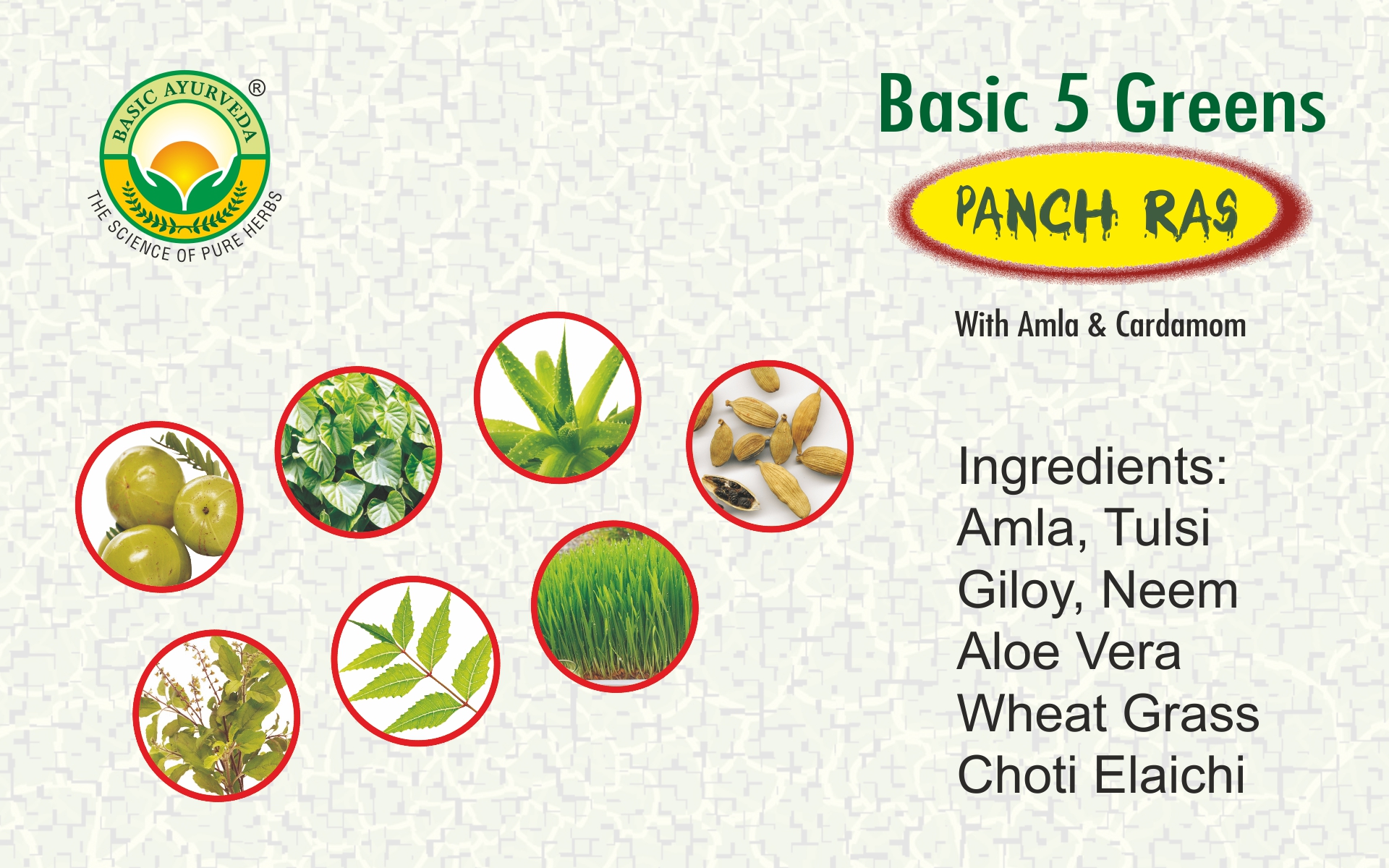 BASIC AYURVEDA®
THE SCIENCE OF PURE HERBS

Basic 5 Greens

PANCH RAS

With Amla & Cardamom

Ingredients:
Amla, Tulsi
Giloy, Neem
Aloe Vera
Wheat Grass
Choti Elaichi